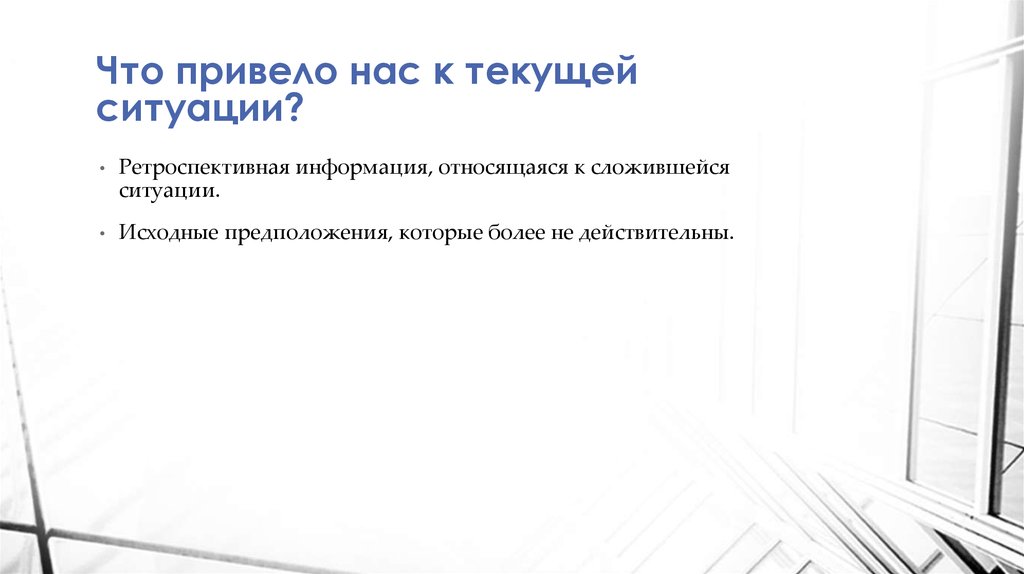 Что привело нас к текущей ситуации?

• Ретроспективная информация, относящаяся к сложившейся ситуации.

• Исходные предположения, которые более не действительны.